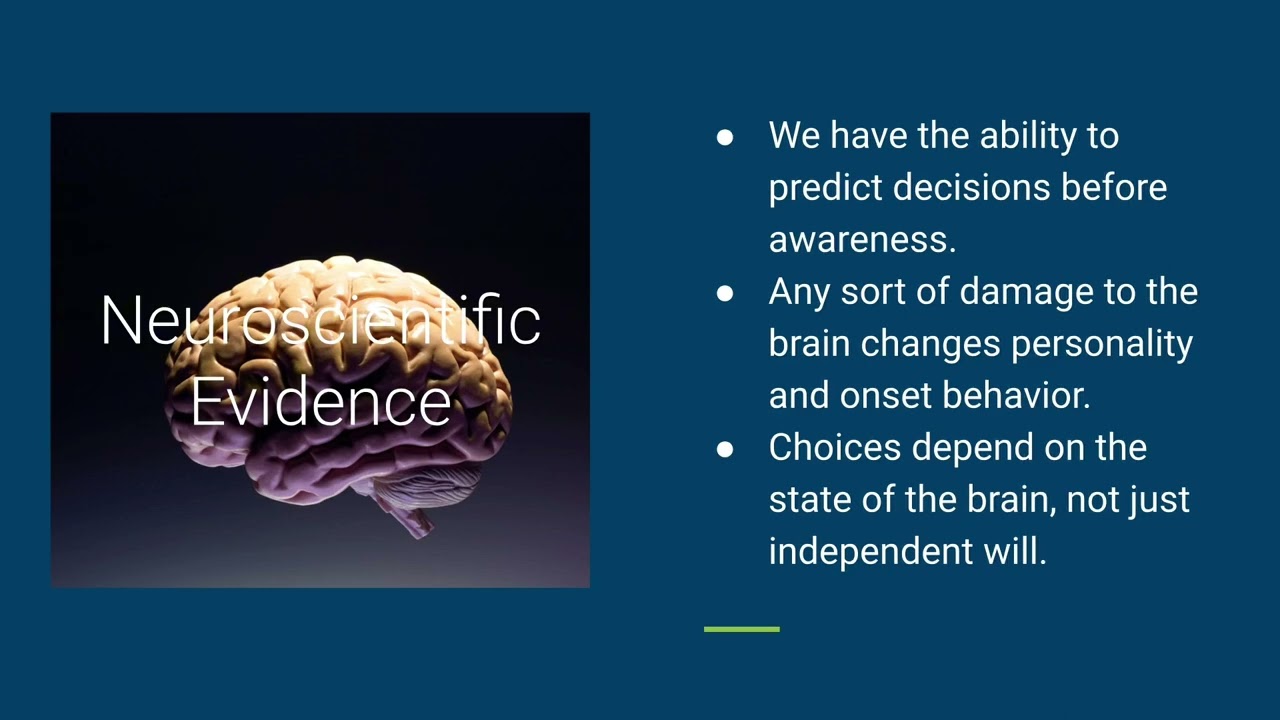 Neuroscientific Evidence

● We have the ability to predict decisions before awareness.
● Any sort of damage to the brain changes personality and onset behavior.
● Choices depend on the state of the brain, not just independent will.